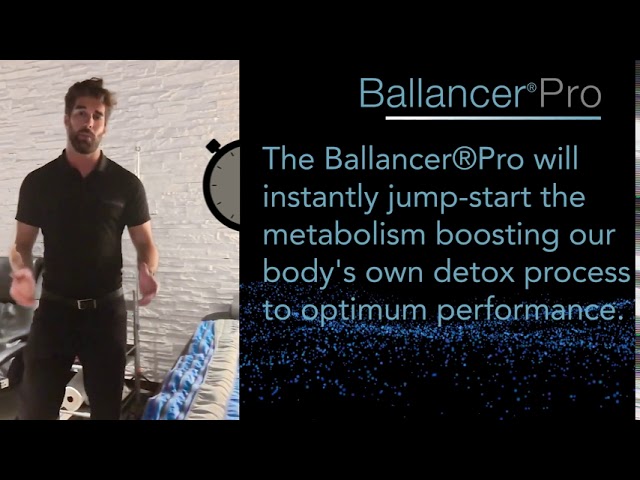 Ballancer®Pro

The Ballancer®Pro will instantly jump-start the metabolism boosting our body's own detox process to optimum performance.